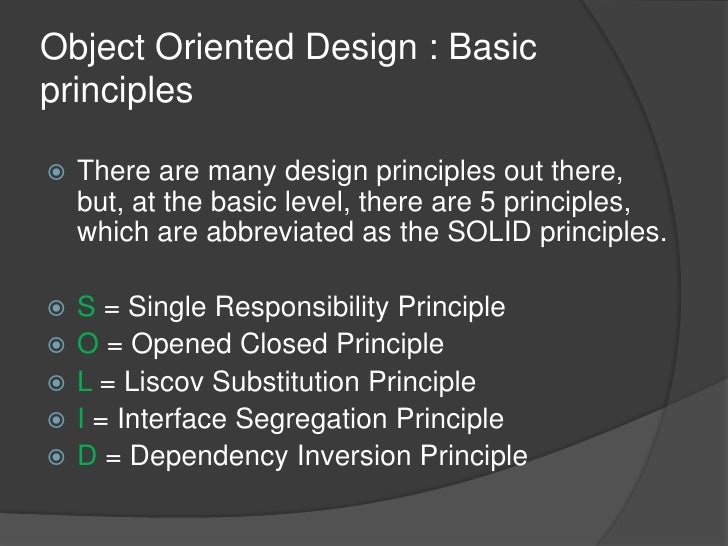 Object Oriented Design : Basic principles

There are many design principles out there, but, at the basic level, there are 5 principles, which are abbreviated as the SOLID principles.

S = Single Responsibility Principle
O = Opened Closed Principle
L = Liscov Substitution Principle
I = Interface Segregation Principle
D = Dependency Inversion Principle